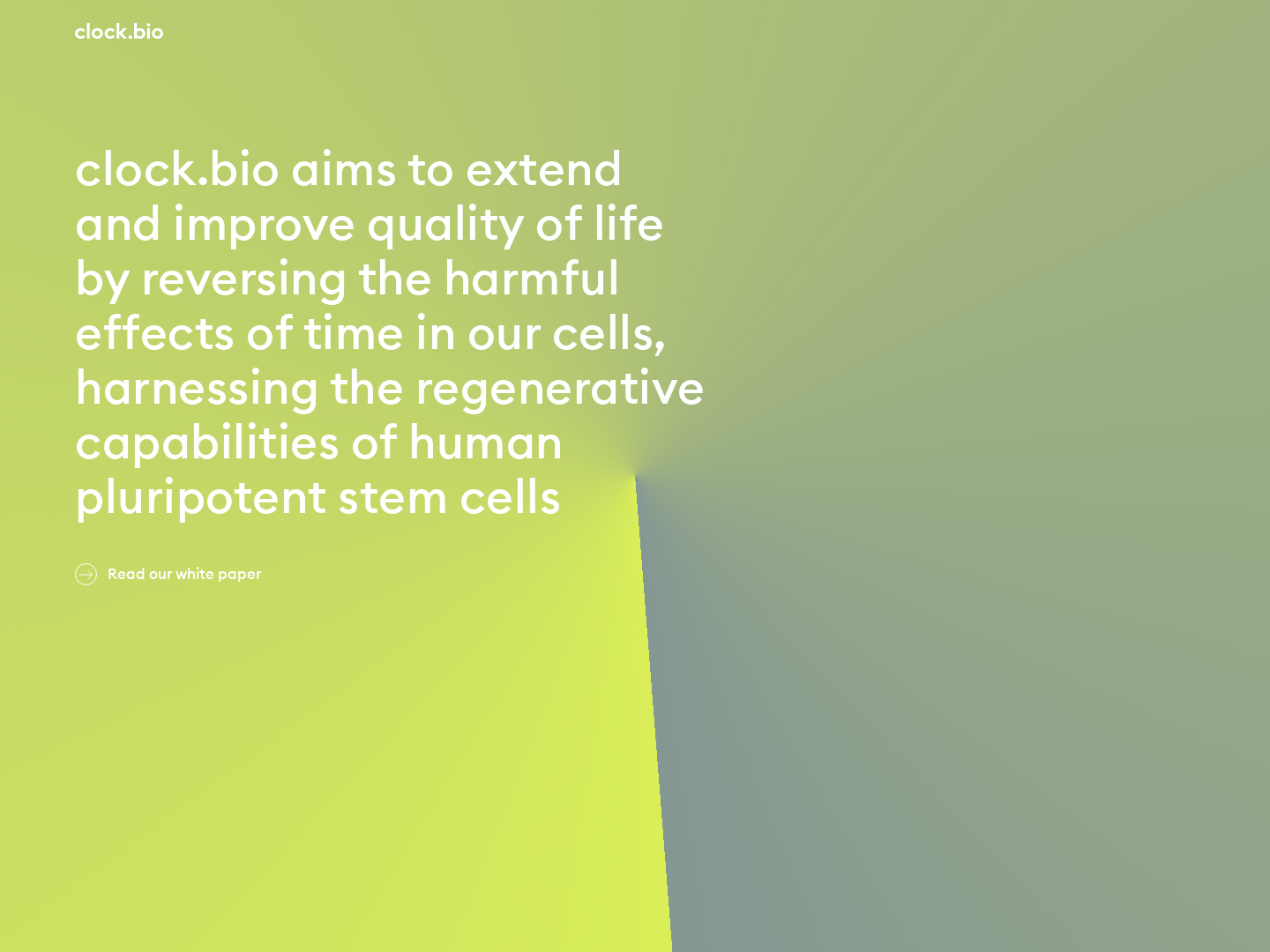 clock.bio

clock.bio aims to extend and improve quality of life by reversing the harmful effects of time in our cells, harnessing the regenerative capabilities of human pluripotent stem cells

Read our white paper